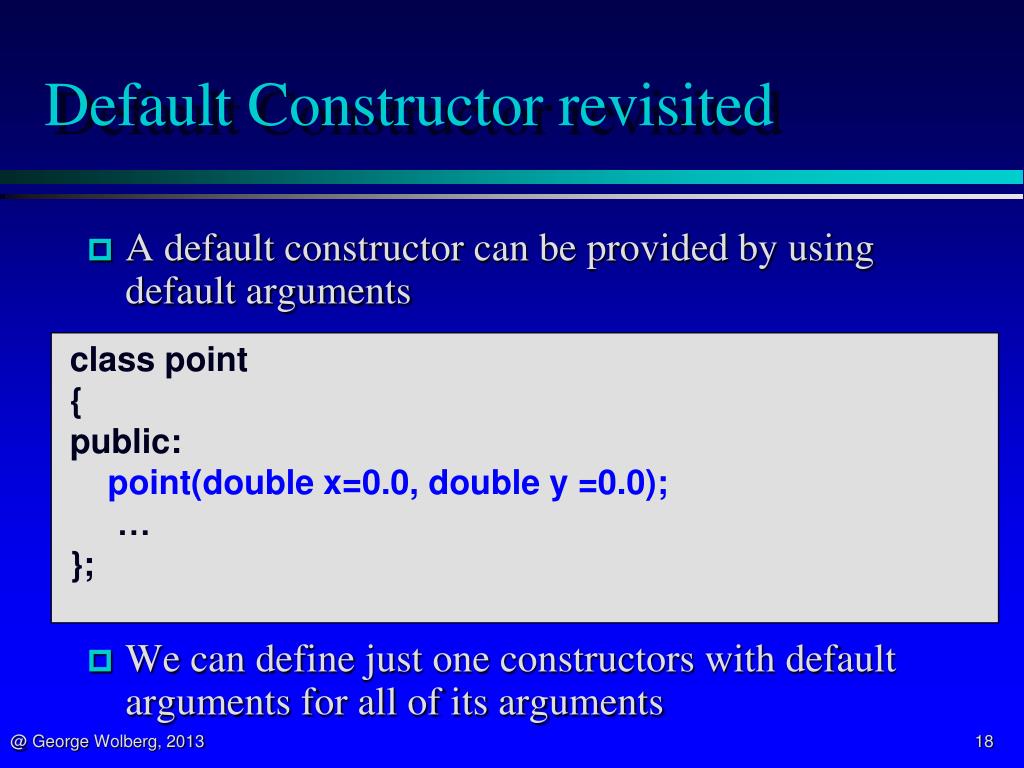 Default Constructor revisited

A default constructor can be provided by using default arguments

class point
{
public:
point(double x=0.0, double y =0.0);
…
};

We can define just one constructors with default arguments for all of its arguments

@ George Wolberg, 2013

18